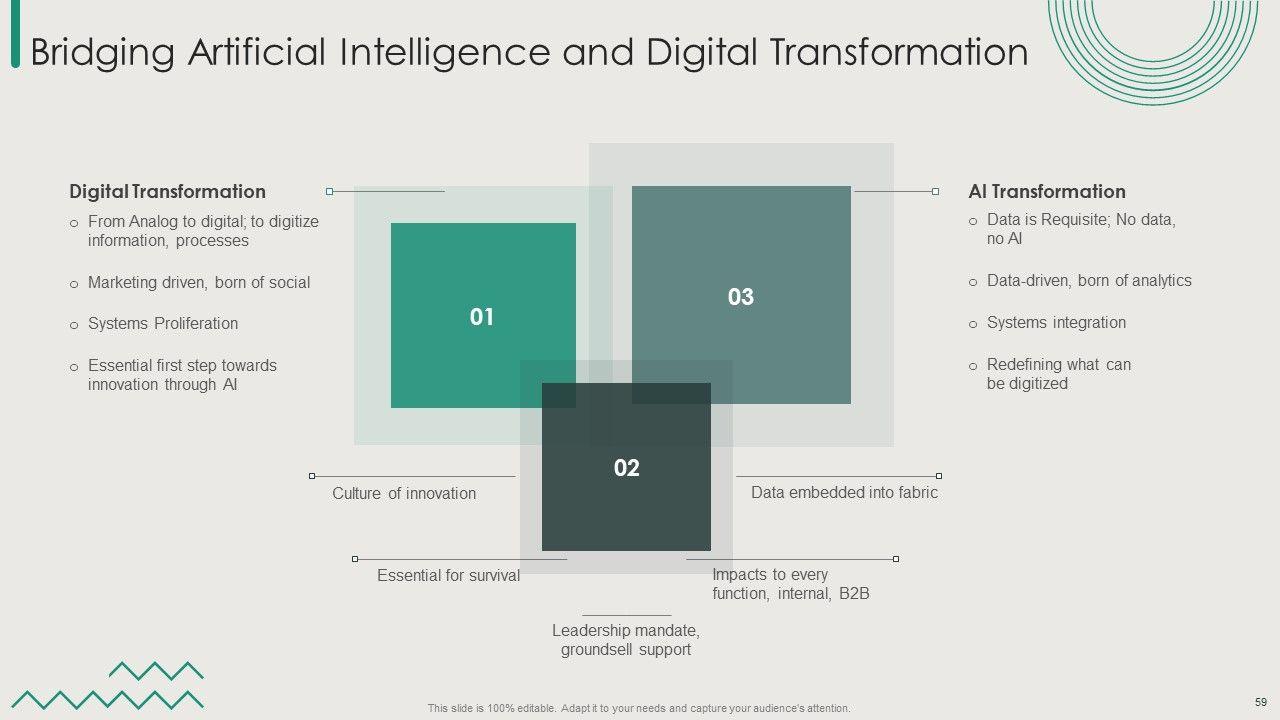 Bridging Artificial Intelligence and Digital Transformation

Digital Transformation

o From Analog to digital; to digitize information, processes

o Marketing driven, born of social

o Systems Proliferation

o Essential first step towards innovation through AI

01

03

02

AI Transformation

o Data is Requisite; No data, no AI

o Data-driven, born of analytics

o Systems integration

o Redefining what can be digitized

Culture of innovation

Data embedded into fabric

Essential for survival

Impacts to every function, internal, B2B

Leadership mandate, groundsell support

This slide is 100% editable. Adapt it to your needs and capture your audience's attention.

59